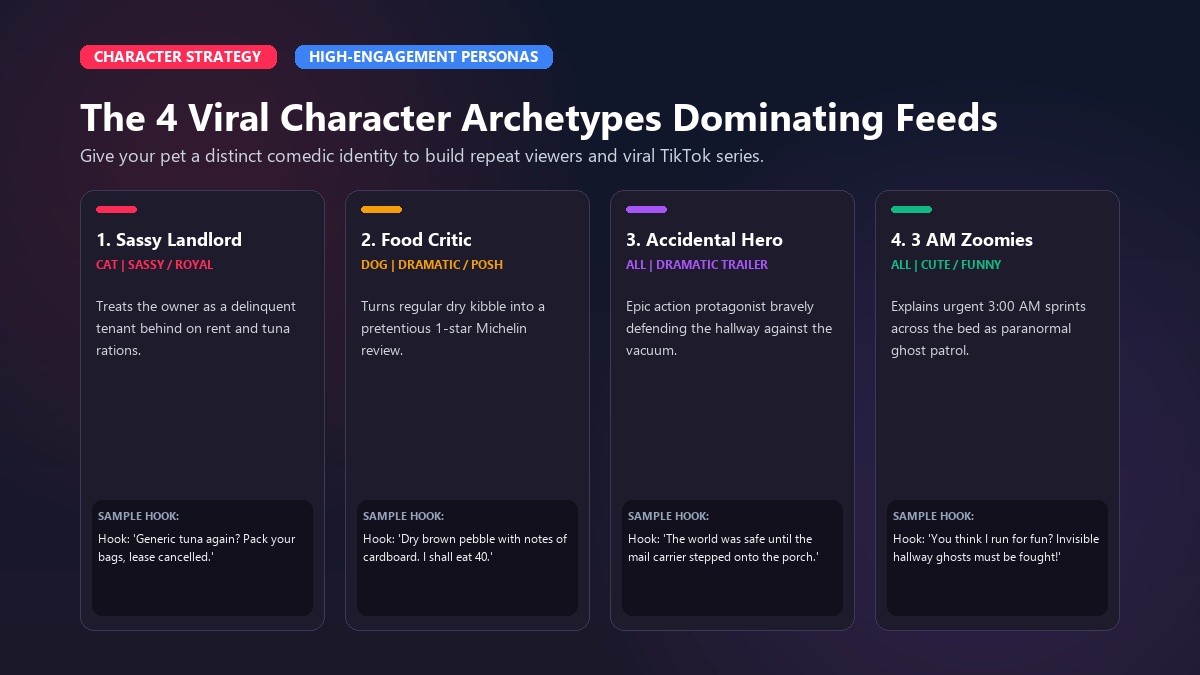 CHARACTER STRATEGY

HIGH-ENGAGEMENT PERSONAS

The 4 Viral Character Archetypes Dominating Feeds

Give your pet a distinct comedic identity to build repeat viewers and viral TikTok series.

1. Sassy Landlord

CAT | SASSY / ROYAL

Treats the owner as a delinquent tenant behind on rent and tuna rations.

SAMPLE HOOK:

Hook: 'Generic tuna again? Pack your bags, lease cancelled.'

2. Food Critic

DOG | DRAMATIC / POSH

Turns regular dry kibble into a pretentious 1-star Michelin review.

SAMPLE HOOK:

Hook: 'Dry brown pebble with notes of cardboard. I shall eat 40.'

3. Accidental Hero

ALL | DRAMATIC TRAILER

Epic action protagonist bravely defending the hallway against the vacuum.

SAMPLE HOOK:

Hook: 'The world was safe until the mail carrier stepped onto the porch.'

4. 3 AM Zoomies

ALL | CUTE / FUNNY

Explains urgent 3:00 AM sprints across the bed as paranormal ghost patrol.

SAMPLE HOOK:

Hook: 'You think I run for fun? Invisible hallway ghosts must be fought!'